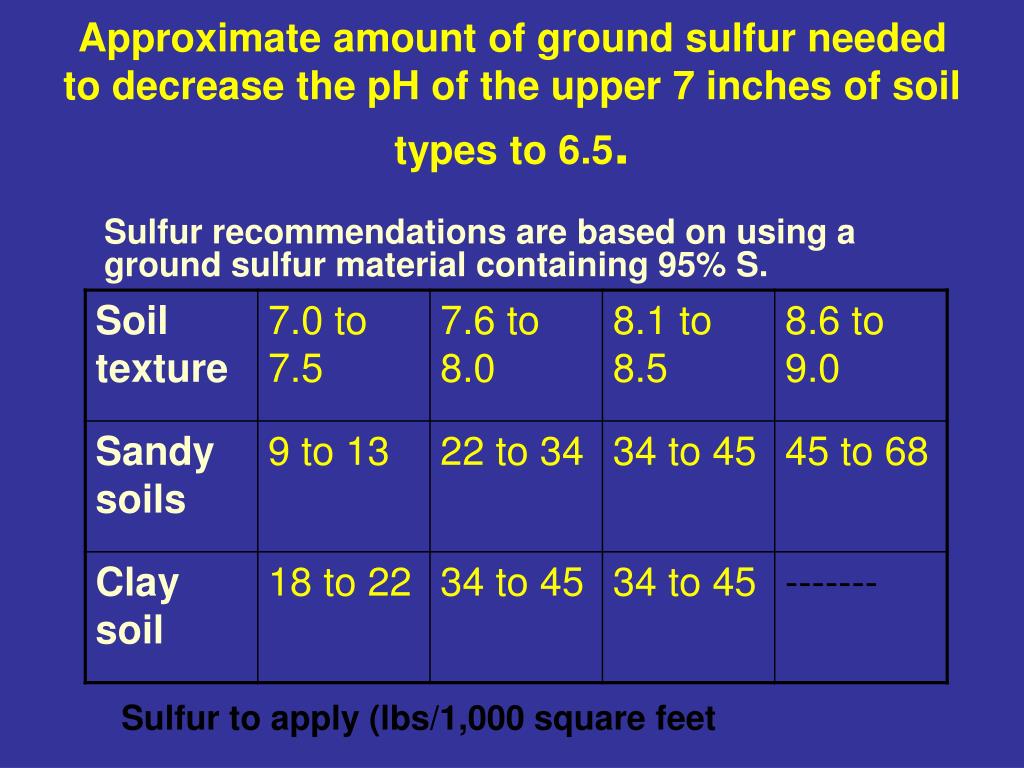 Approximate amount of ground sulfur needed to decrease the pH of the upper 7 inches of soil types to 6.5.

Sulfur recommendations are based on using a ground sulfur material containing 95% S.

| Soil texture | 7.0 to 7.5 | 7.6 to 8.0 | 8.1 to 8.5 | 8.6 to 9.0 |
|---|---|---|---|---|
| Sandy soils | 9 to 13 | 22 to 34 | 34 to 45 | 45 to 68 |
| Clay soil | 18 to 22 | 34 to 45 | 34 to 45 | ------- |

Sulfur to apply (lbs/1,000 square feet